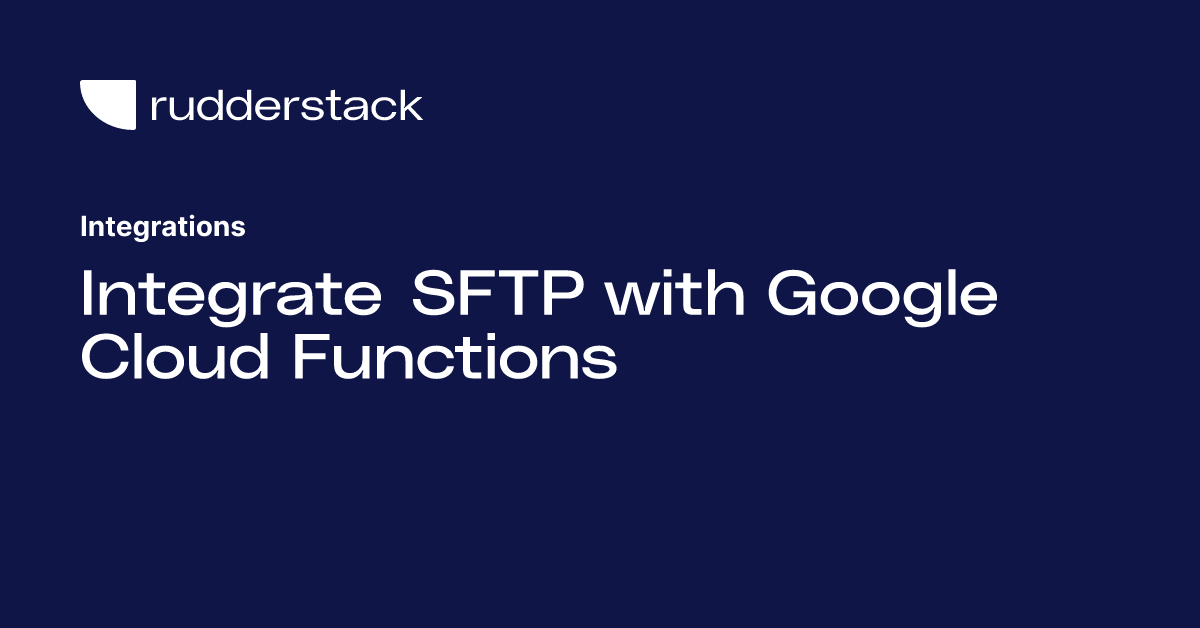 rudderstack

Integrations

Integrate SFTP with Google Cloud Functions